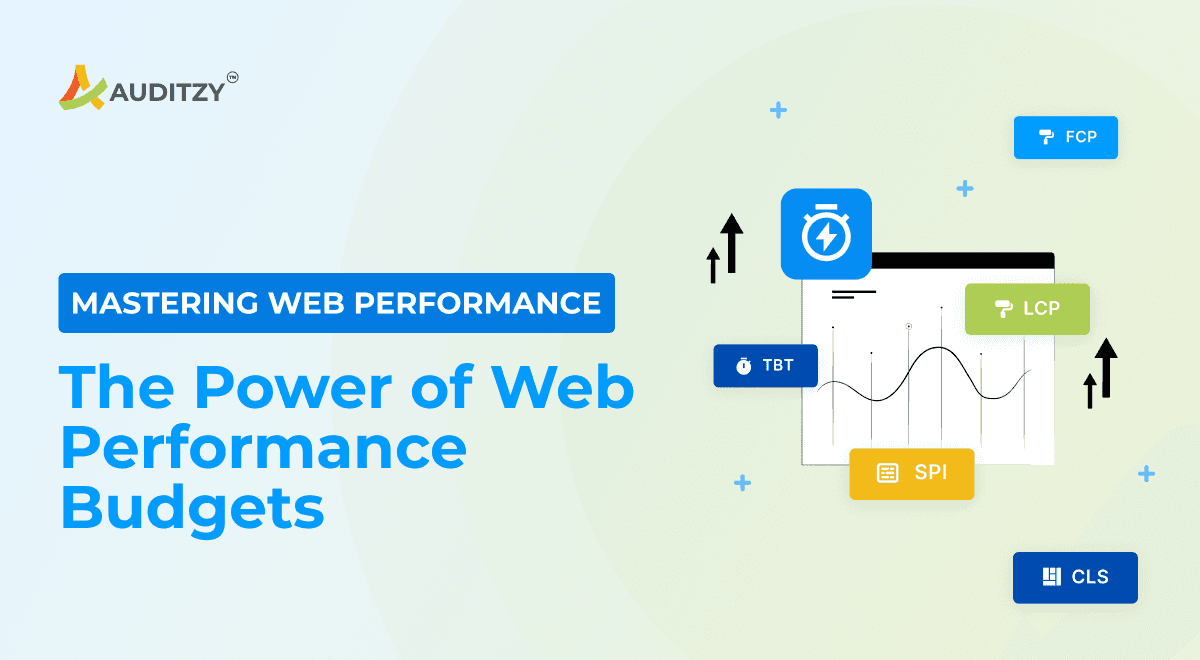 AUDITZY™

MASTERING WEB PERFORMANCE

The Power of Web Performance Budgets

FCP

LCP

TBT

SPI

CLS